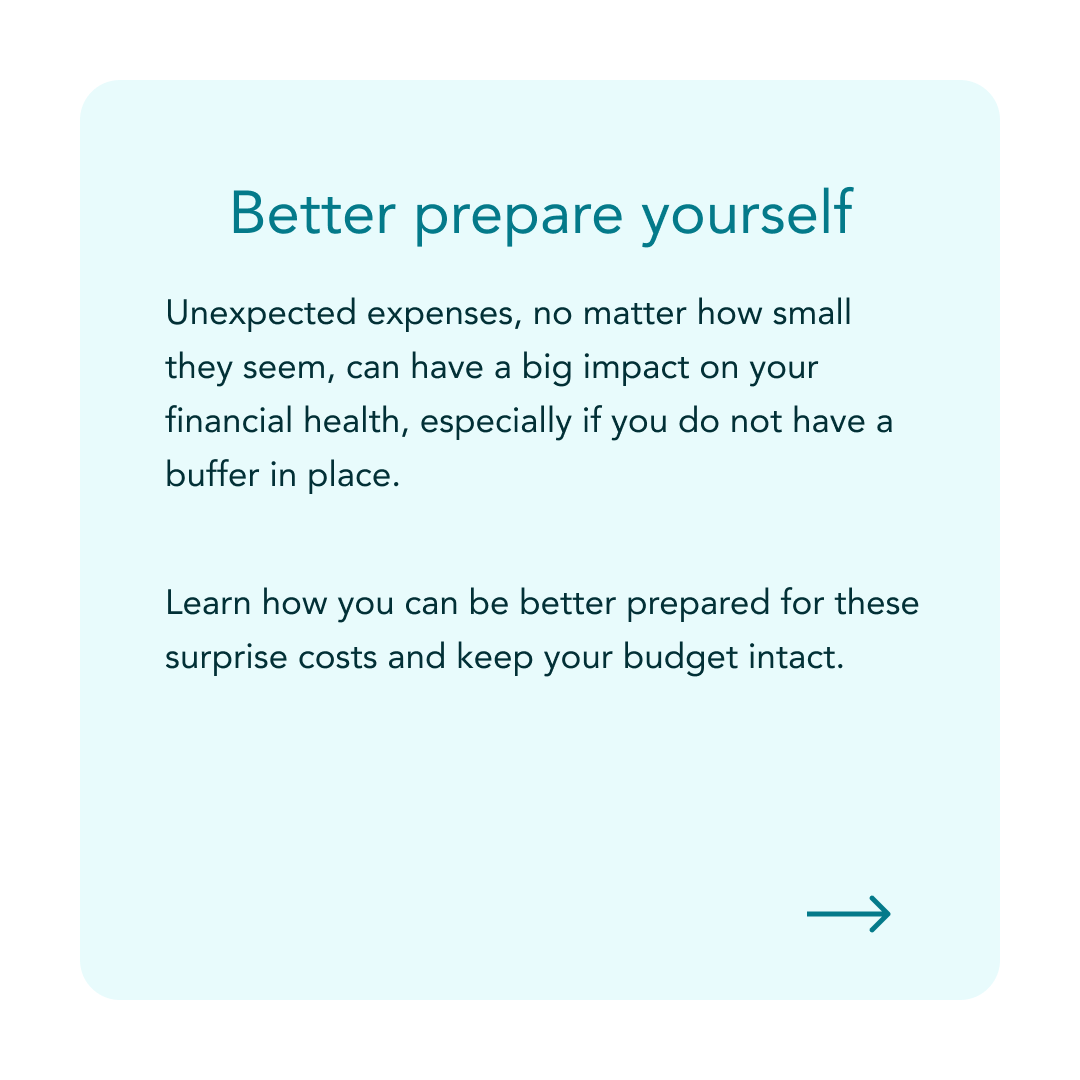 Better prepare yourself

Unexpected expenses, no matter how small they seem, can have a big impact on your financial health, especially if you do not have a buffer in place.

Learn how you can be better prepared for these surprise costs and keep your budget intact.